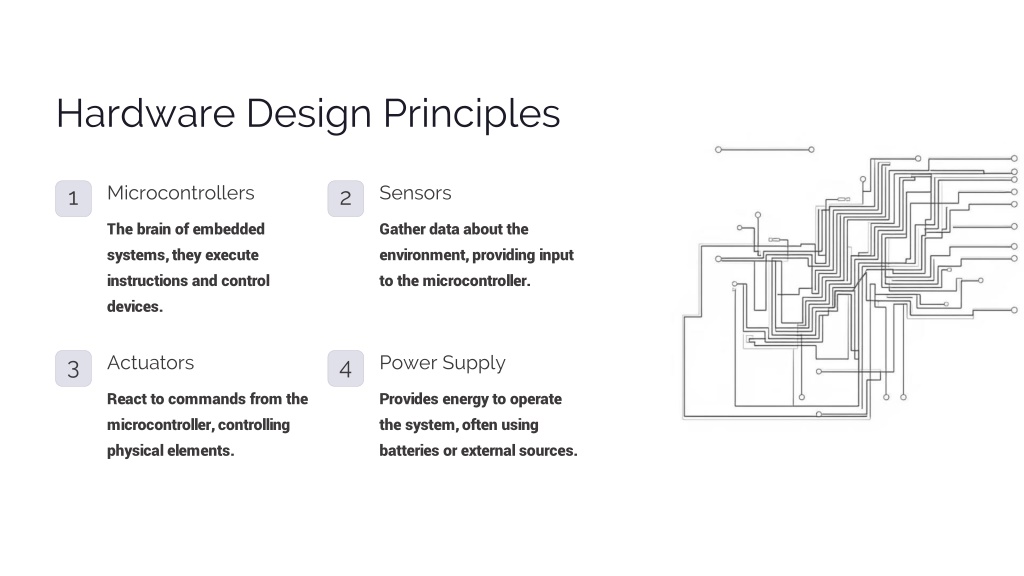 Hardware Design Principles

1

Microcontrollers

The brain of embedded systems, they execute instructions and control devices.

2

Sensors

Gather data about the environment, providing input to the microcontroller.

3

Actuators

React to commands from the microcontroller, controlling physical elements.

4

Power Supply

Provides energy to operate the system, often using batteries or external sources.